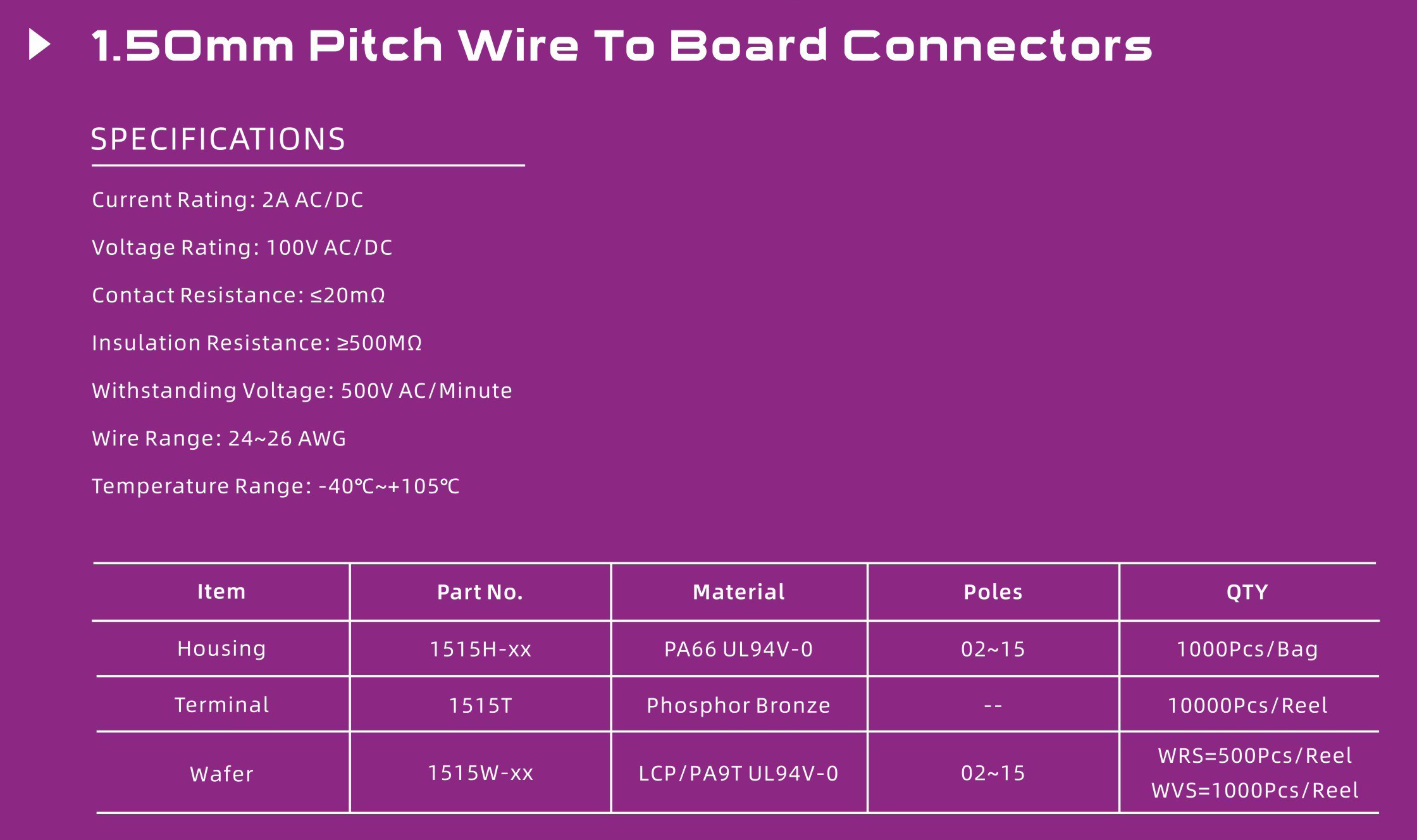 1.50mm Pitch Wire To Board Connectors

SPECIFICATIONS

Current Rating: 2A AC/DC

Voltage Rating: 100V AC/DC

Contact Resistance: ≤20mΩ

Insulation Resistance: ≥500MΩ

Withstanding Voltage: 500V AC/Minute

Wire Range: 24~26 AWG

Temperature Range: -40℃~+105℃

| Item | Part No. | Material | Poles | QTY |
|---|---|---|---|---|
| Housing | 1515H-xx | PA66 UL94V-0 | 02~15 | 1000Pcs/Bag |
| Terminal | 1515T | Phosphor Bronze | -- | 10000Pcs/Reel |
| Wafer | 1515W-xx | LCP/PA9T UL94V-0 | 02~15 | WRS=500Pcs/Reel WVS=1000Pcs/Reel |